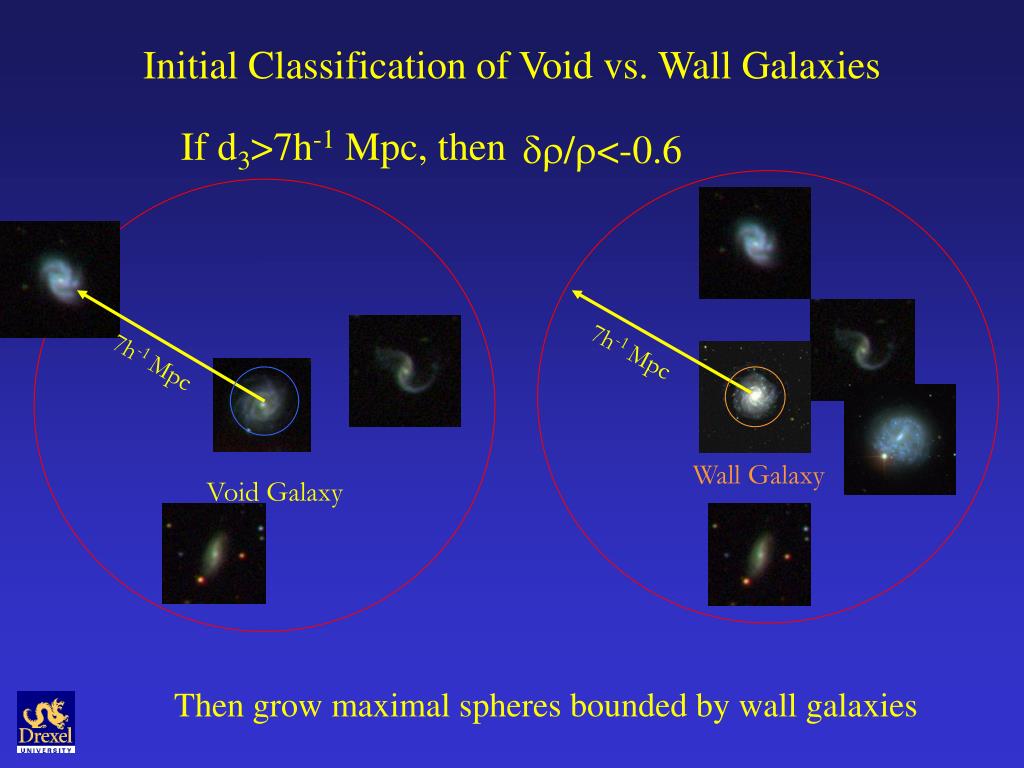 Initial Classification of Void vs. Wall Galaxies

If $d_3>7h^{-1}$ Mpc, then $\delta\rho/\rho<-0.6$

$7h^{-1}$ Mpc

Void Galaxy

$7h^{-1}$ Mpc

Wall Galaxy

Then grow maximal spheres bounded by wall galaxies

Drexel UNIVERSITY